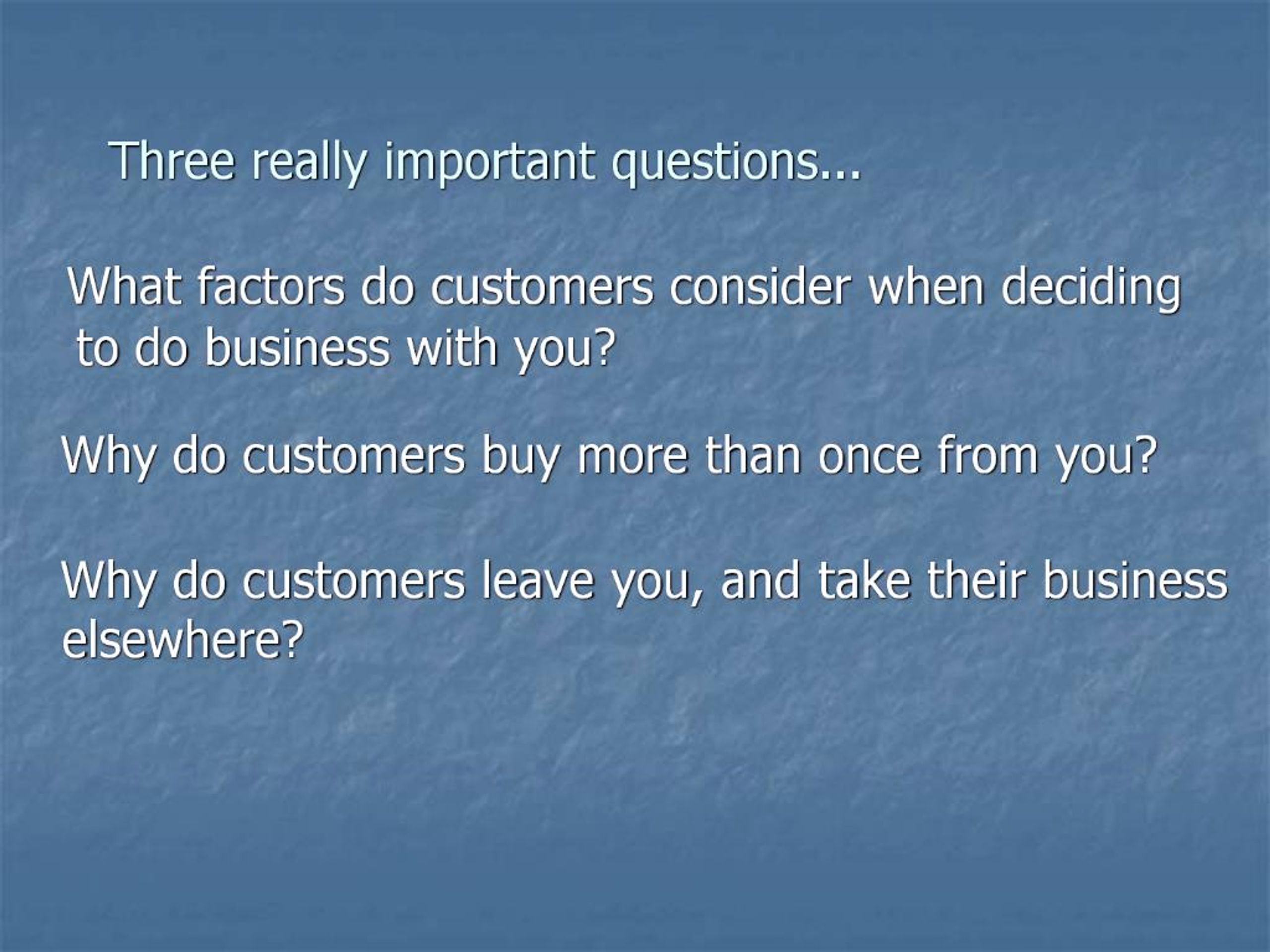 Three really important questions...

What factors do customers consider when deciding to do business with you?

Why do customers buy more than once from you?

Why do customers leave you, and take their business elsewhere?